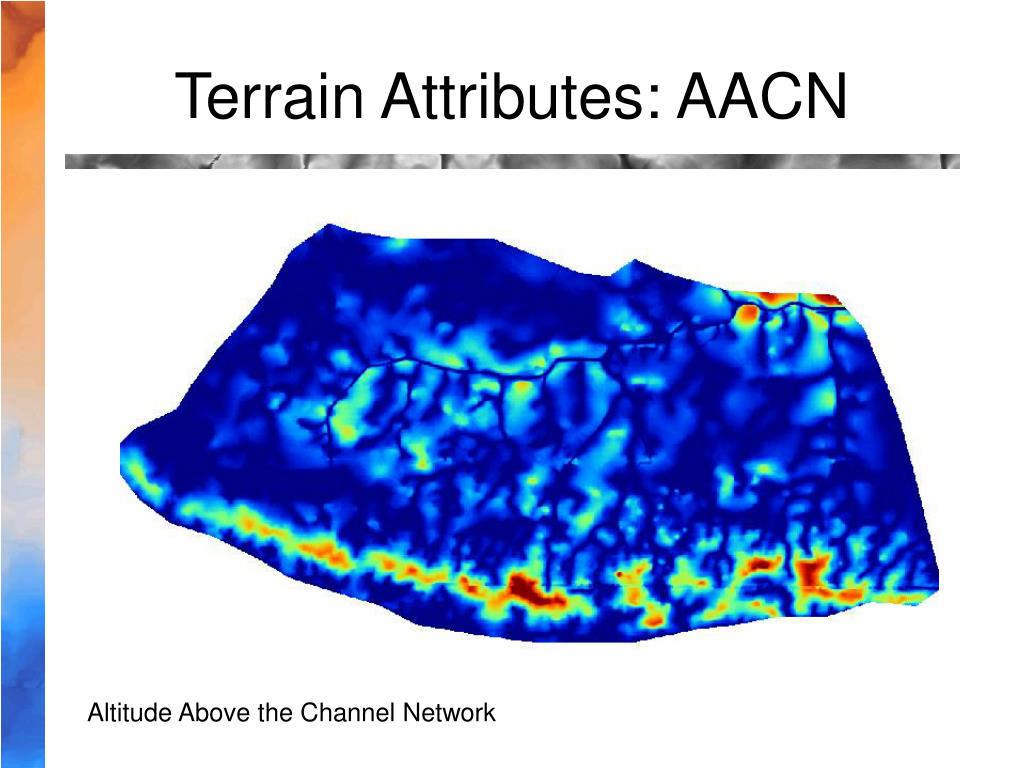 Terrain Attributes: AACN

Altitude Above the Channel Network